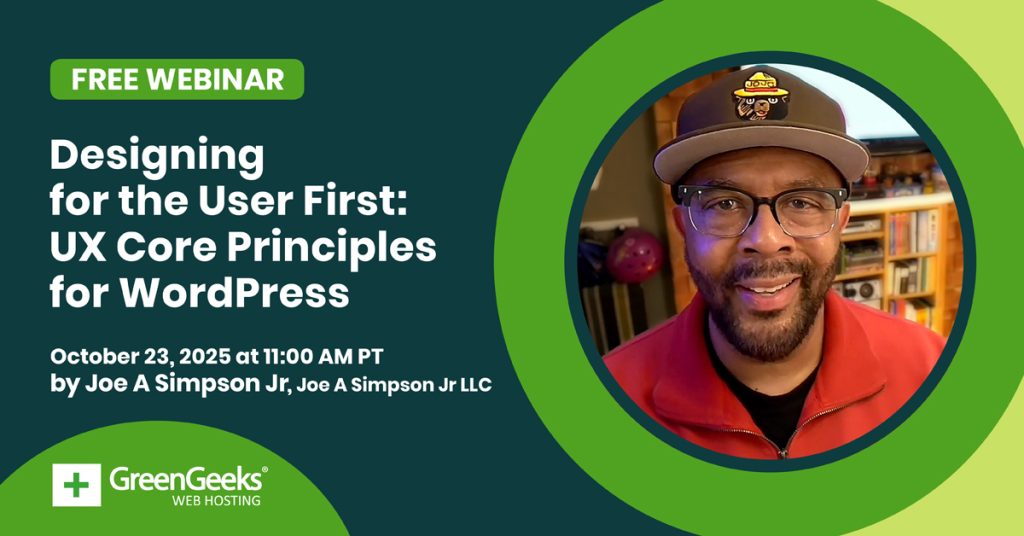 FREE WEBINAR

Designing for the User First: UX Core Principles for WordPress

October 23, 2025 at 11:00 AM PT
by Joe A Simpson Jr, Joe A Simpson Jr LLC

GreenGeeks®
WEB HOSTING